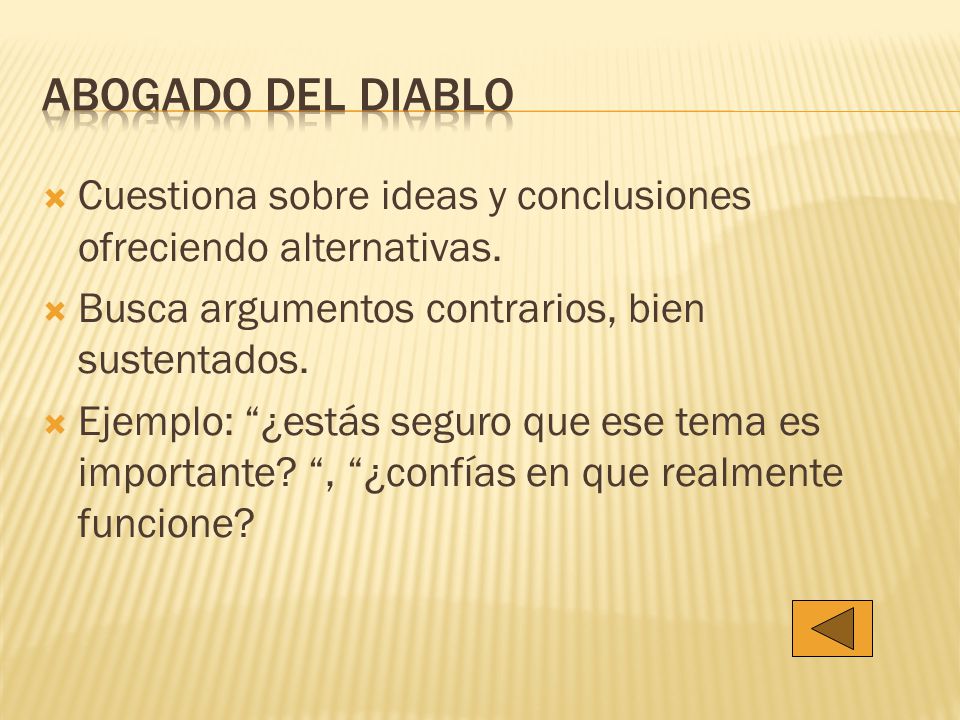 ABOGADO DEL DIABLO

Cuestiona sobre ideas y conclusiones ofreciendo alternativas.

Busca argumentos contrarios, bien sustentados.

Ejemplo: “¿estás seguro que ese tema es importante? “, “¿confías en que realmente funcione?